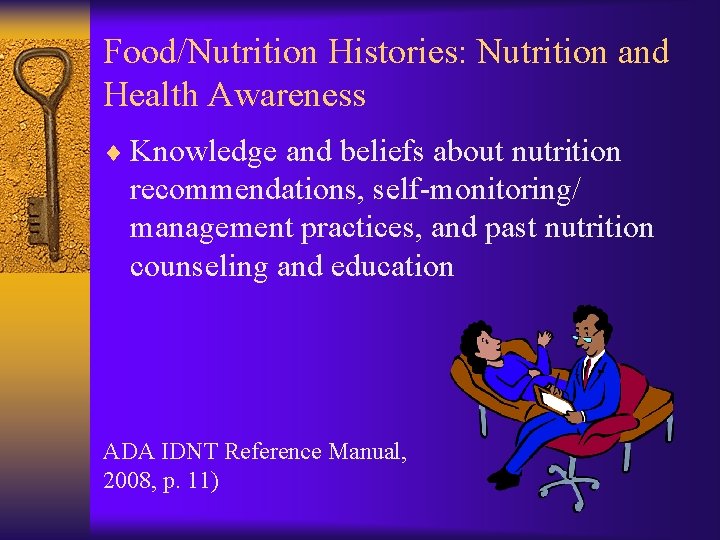 Food/Nutrition Histories: Nutrition and Health Awareness

♦ Knowledge and beliefs about nutrition recommendations, self-monitoring/ management practices, and past nutrition counseling and education

ADA IDNT Reference Manual, 2008, p. 11)